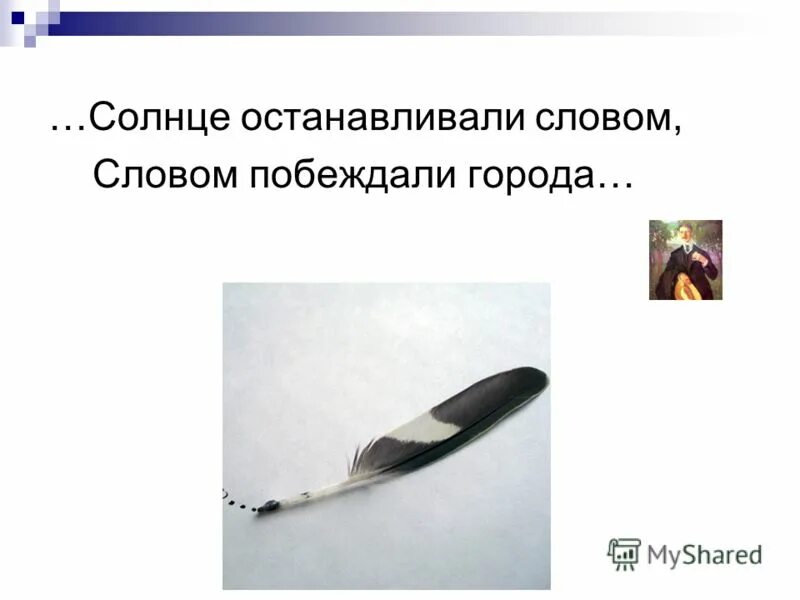 …Солнце останавливали словом,
Словом побеждали города…

MyShared